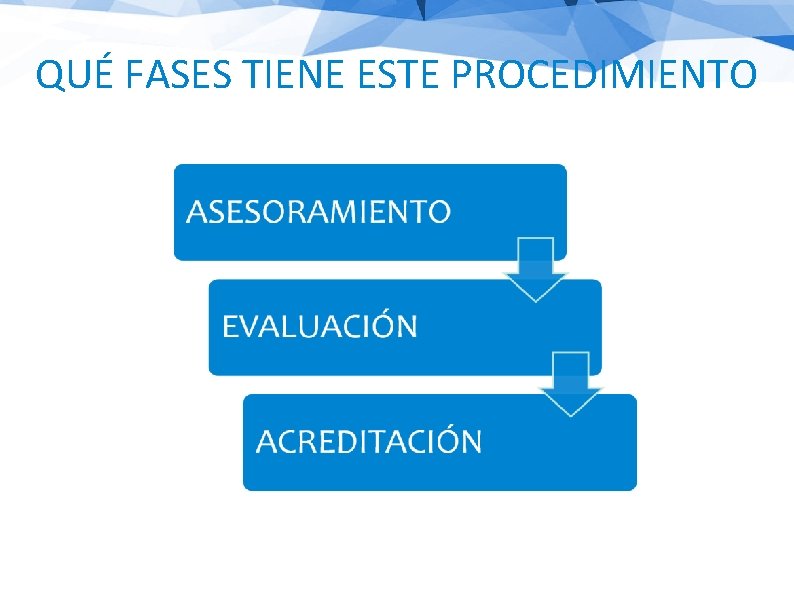 QUÉ FASES TIENE ESTE PROCEDIMIENTO

ASESORAMIENTO

EVALUACIÓN

ACREDITACIÓN